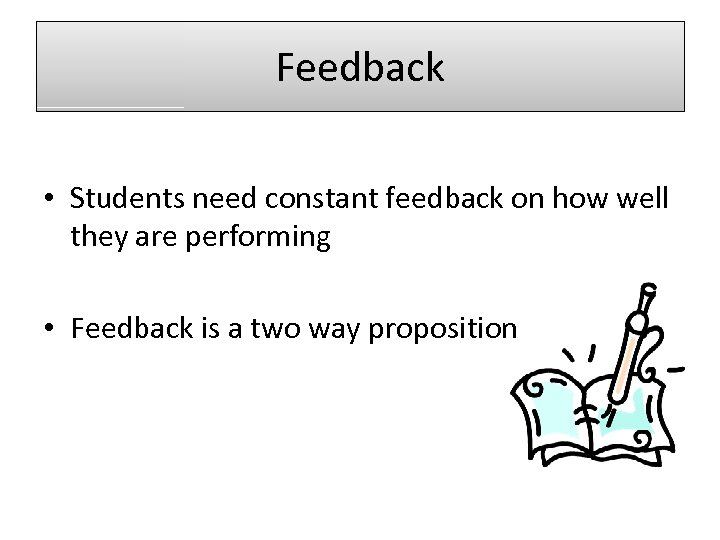 Feedback

• Students need constant feedback on how well they are performing

• Feedback is a two way proposition